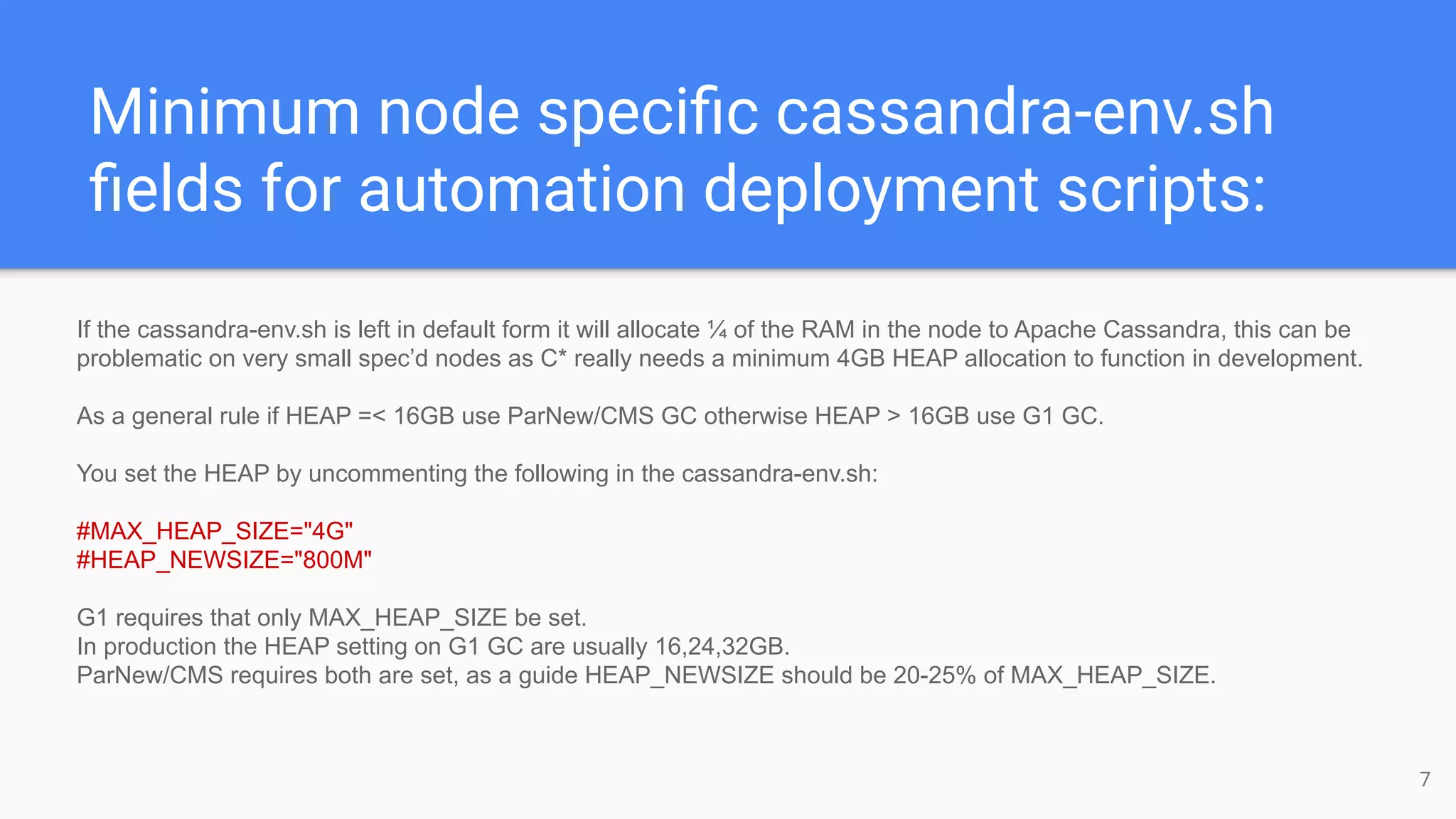 Minimum node specific cassandra-env.sh fields for automation deployment scripts:

If the cassandra-env.sh is left in default form it will allocate ¼ of the RAM in the node to Apache Cassandra, this can be problematic on very small spec'd nodes as C* really needs a minimum 4GB HEAP allocation to function in development.

As a general rule if HEAP =< 16GB use ParNew/CMS GC otherwise HEAP > 16GB use G1 GC.

You set the HEAP by uncommenting the following in the cassandra-env.sh:

#MAX_HEAP_SIZE="4G"
#HEAP_NEWSIZE="800M"

G1 requires that only MAX_HEAP_SIZE be set.
In production the HEAP setting on G1 GC are usually 16,24,32GB.
ParNew/CMS requires both are set, as a guide HEAP_NEWSIZE should be 20-25% of MAX_HEAP_SIZE.

7